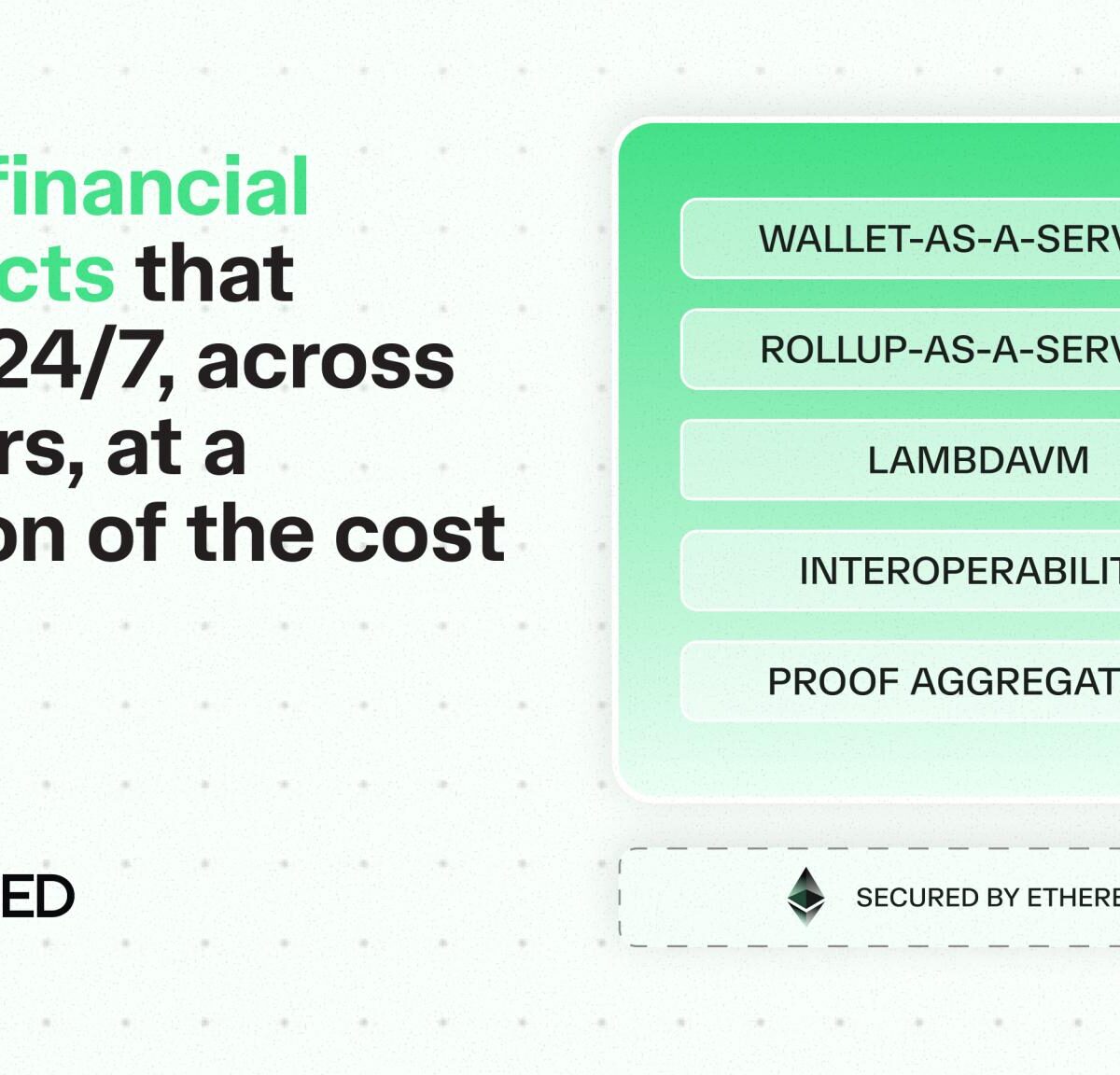 financial
cts that
24/7, across
rs, at a
on of the cost

ED

WALLET-AS-A-SERV
ROLLUP-AS-A-SERV
LAMBDAVM
INTEROPERABILIT
PROOF AGGREGAT

SECURED BY ETHERE